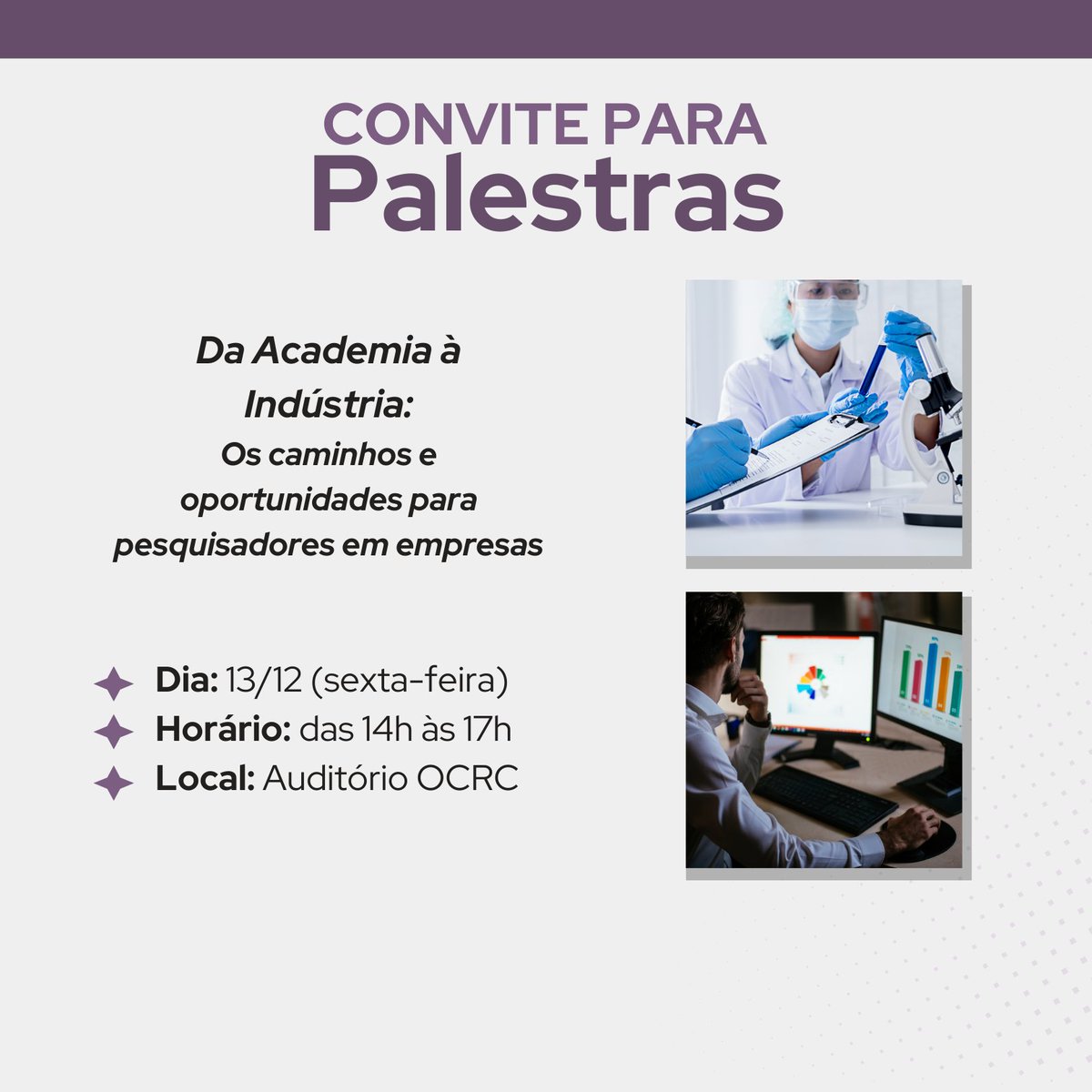 CONVITE PARA
Palestras

Da Academia à Indústria:
Os caminhos e oportunidades para pesquisadores em empresas

Dia: 13/12 (sexta-feira)
Horário: das 14h às 17h
Local: Auditório OCRC